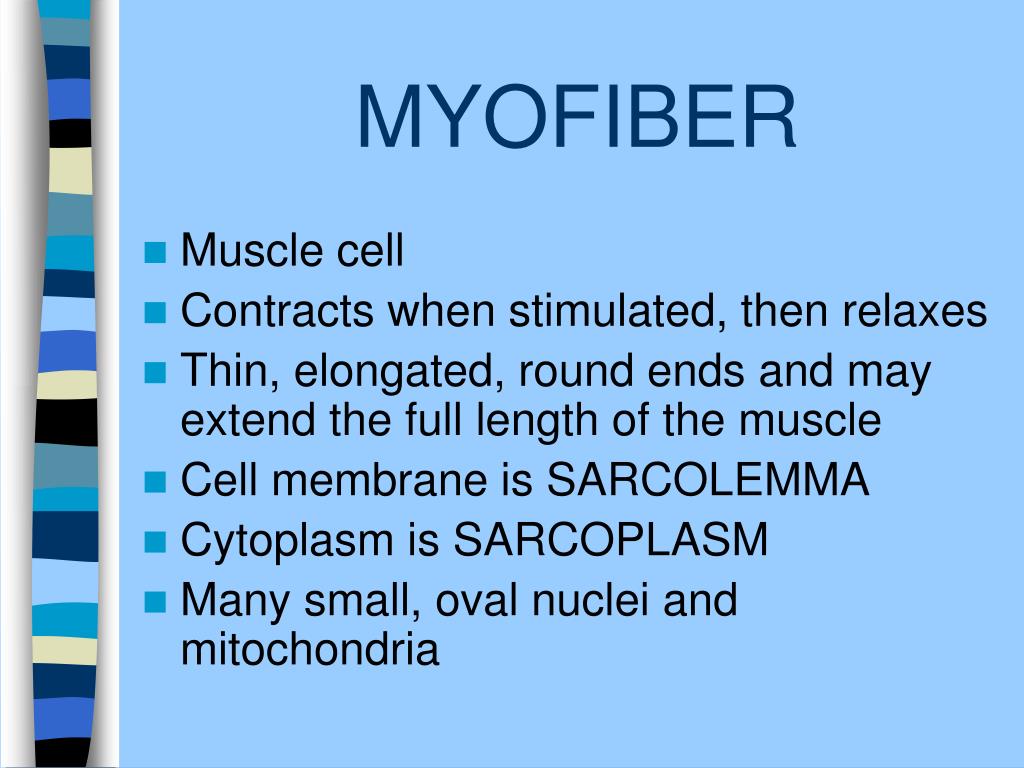 MYOFIBER

- Muscle cell
- Contracts when stimulated, then relaxes
- Thin, elongated, round ends and may extend the full length of the muscle
- Cell membrane is SARCOLEMMA
- Cytoplasm is SARCOPLASM
- Many small, oval nuclei and mitochondria